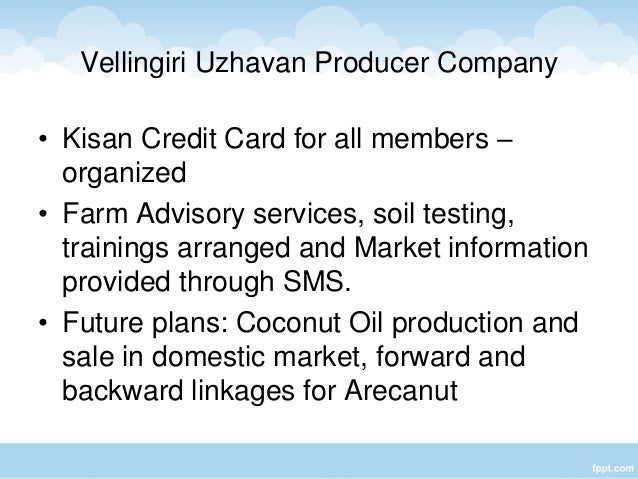 Vellingiri Uzhavan Producer Company

• Kisan Credit Card for all members – organized
• Farm Advisory services, soil testing, trainings arranged and Market information provided through SMS.
• Future plans: Coconut Oil production and sale in domestic market, forward and backward linkages for Arecanut

fppt.com